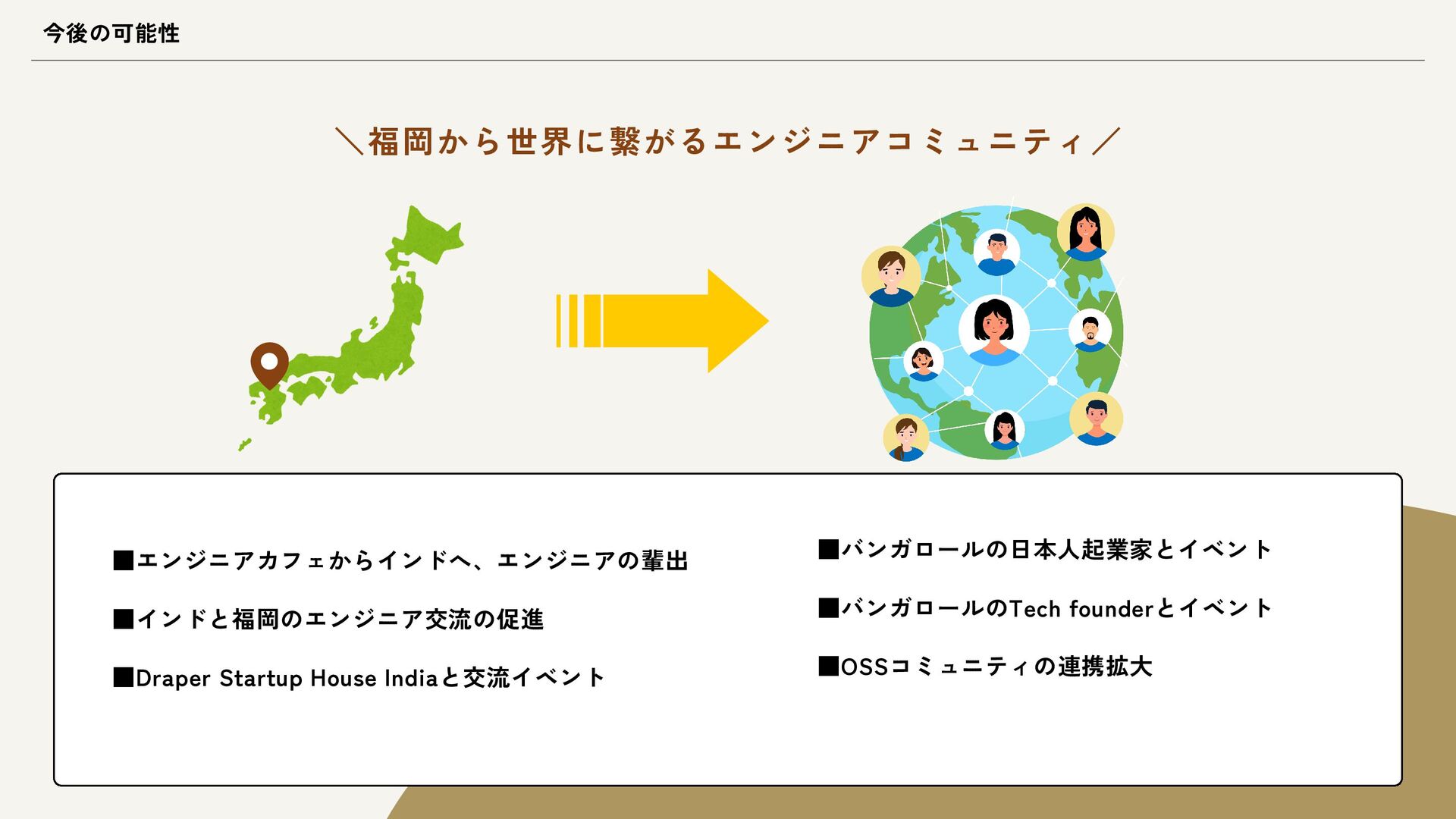 今後の可能性

＼福岡から世界に繋がるエンジニアコミュニティ／

■エンジニアカフェからインドへ、エンジニアの輩出

■インドと福岡のエンジニア交流の促進

■Draper Startup House Indiaと交流イベント

■バンガロールの日本人起業家とイベント

■バンガロールのTech founderとイベント

■OSSコミュニティの連携拡大